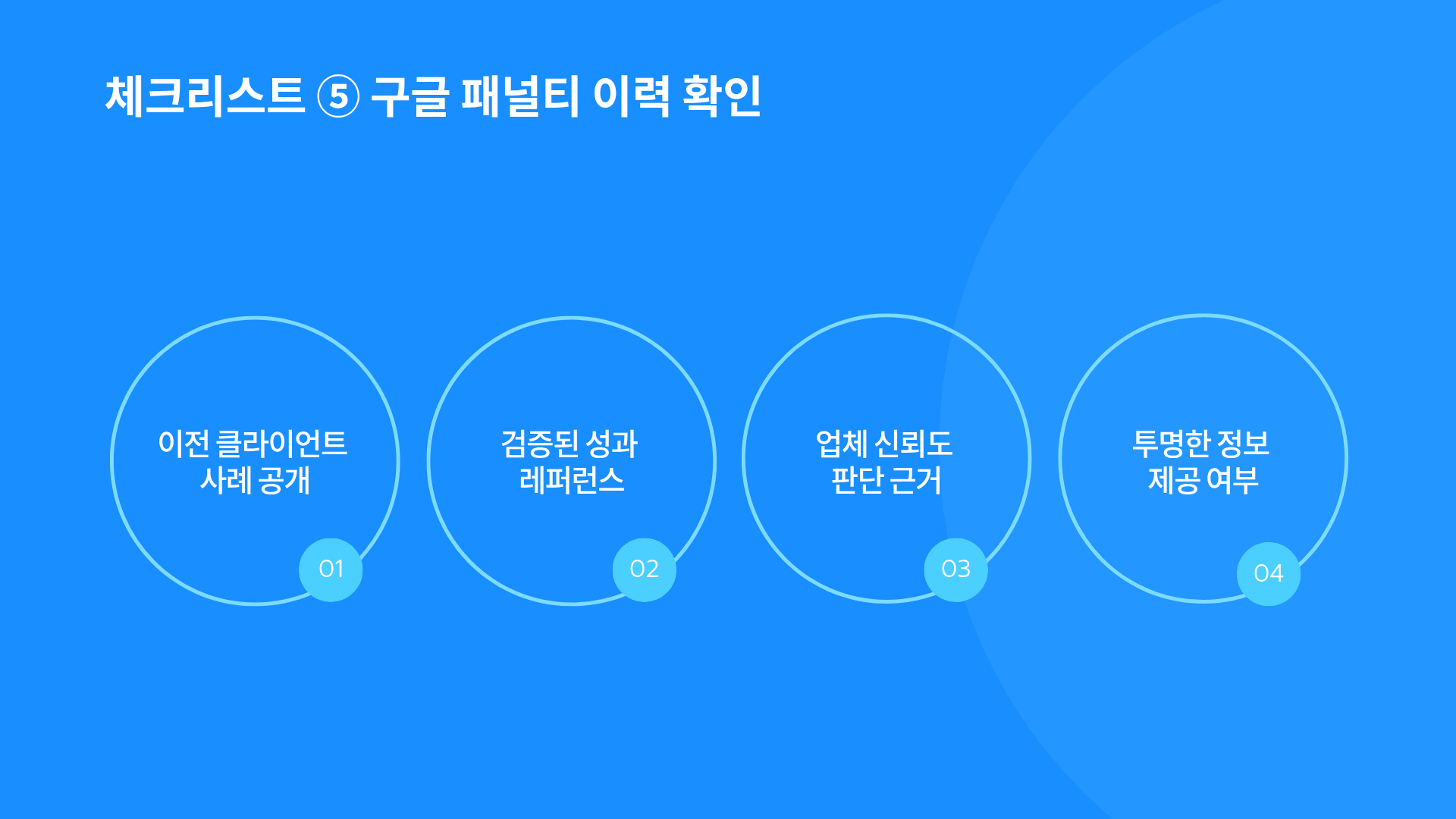 체크리스트 ⑤ 구글 패널티 이력 확인

이전 클라이언트 사례 공개

01

검증된 성과 레퍼런스

02

업체 신뢰도 판단 근거

03

투명한 정보 제공 여부

04